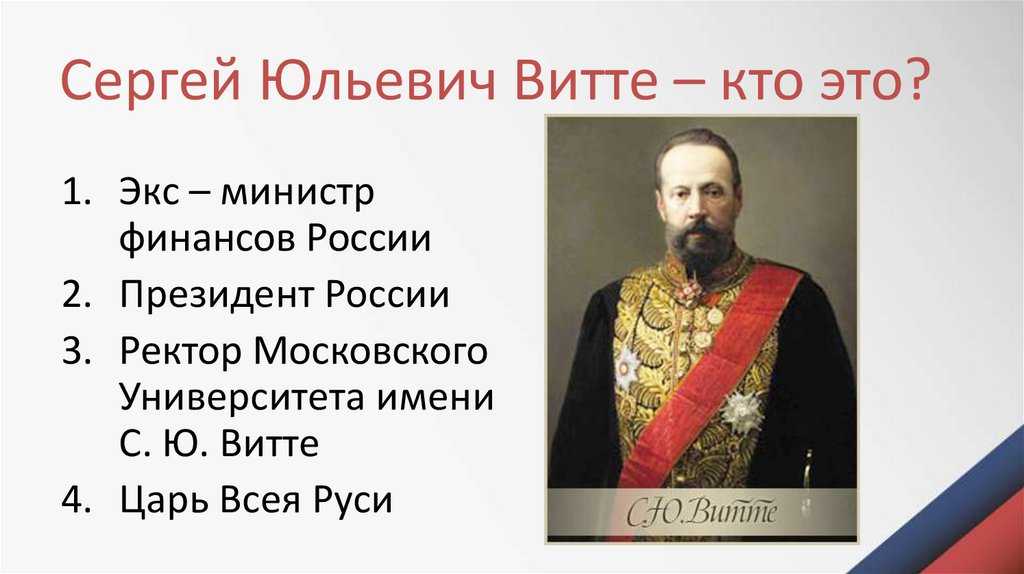 Сергей Юльевич Витте – кто это?

1. Экс – министр финансов России
2. Президент России
3. Ректор Московского Университета имени С. Ю. Витте
4. Царь Всея Руси

С.Ю.Витте